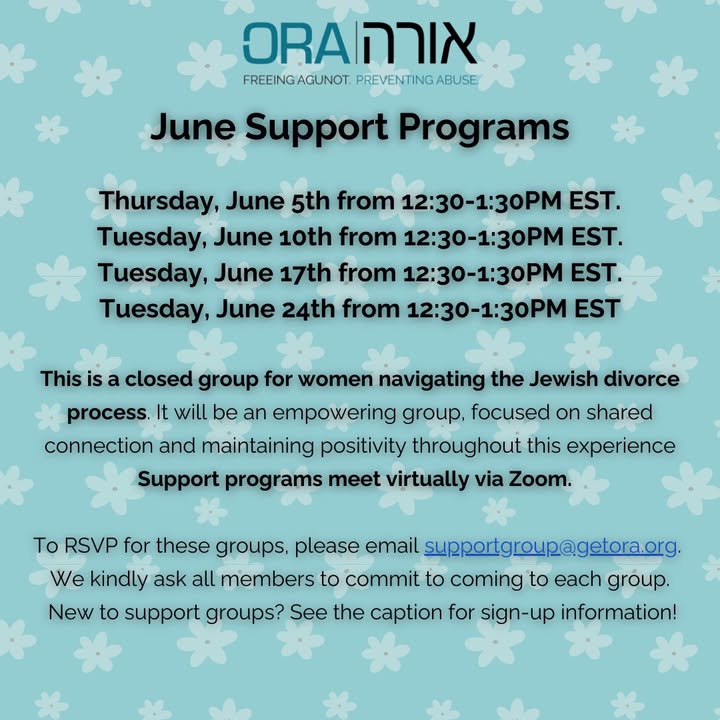 ORA | אורה
FREEING AGUNOT. PREVENTING ABUSE.

June Support Programs

Thursday, June 5th from 12:30-1:30PM EST.
Tuesday, June 10th from 12:30-1:30PM EST.
Tuesday, June 17th from 12:30-1:30PM EST.
Tuesday, June 24th from 12:30-1:30PM EST

This is a closed group for women navigating the Jewish divorce process. It will be an empowering group, focused on shared connection and maintaining positivity throughout this experience Support programs meet virtually via Zoom.

To RSVP for these groups, please email supportgroup@getora.org. We kindly ask all members to commit to coming to each group. New to support groups? See the caption for sign-up information!